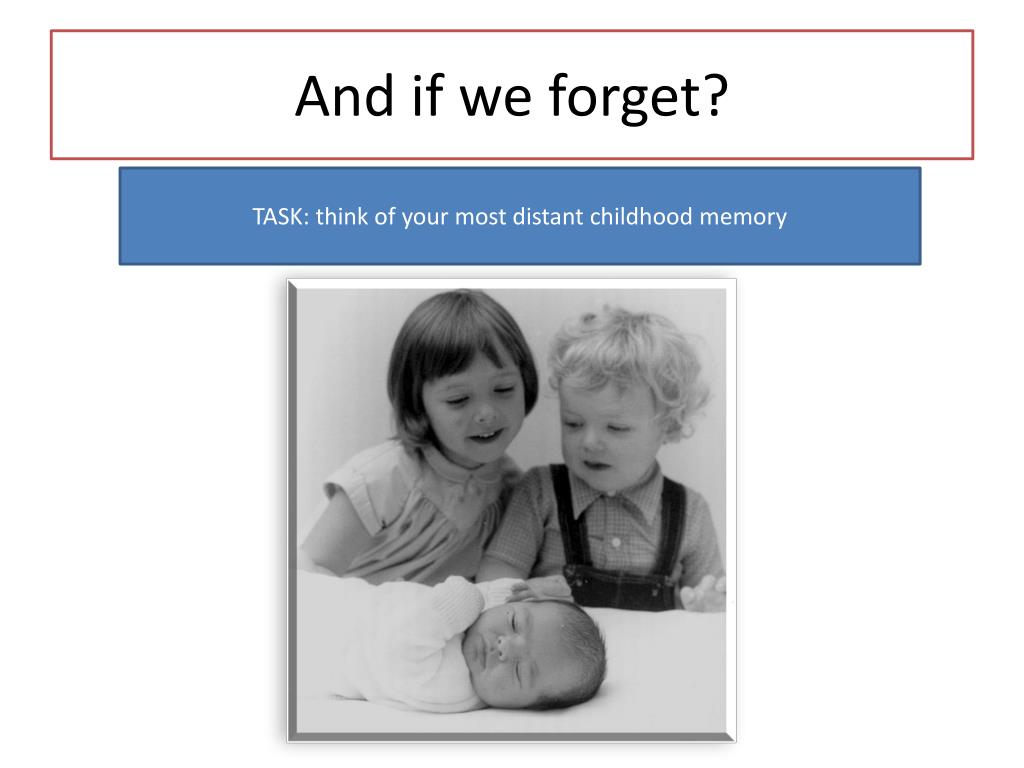 And if we forget?

TASK: think of your most distant childhood memory